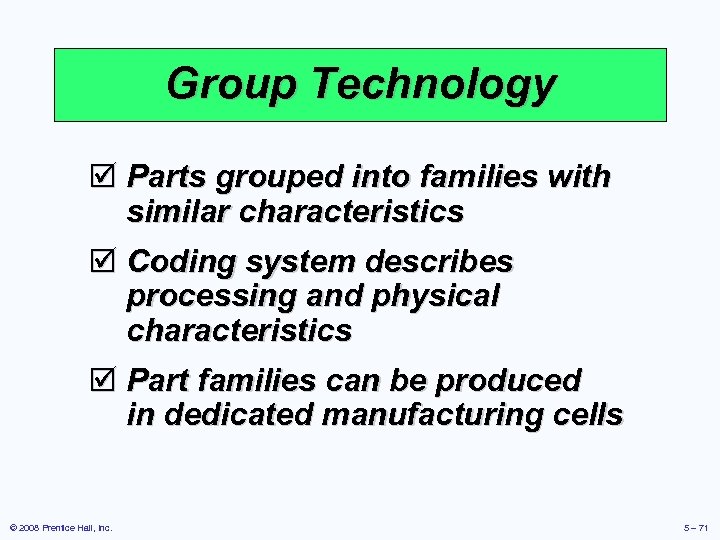 Group Technology

☑ Parts grouped into families with similar characteristics

☑ Coding system describes processing and physical characteristics

☑ Part families can be produced in dedicated manufacturing cells

© 2008 Prentice Hall, Inc.

5 – 71